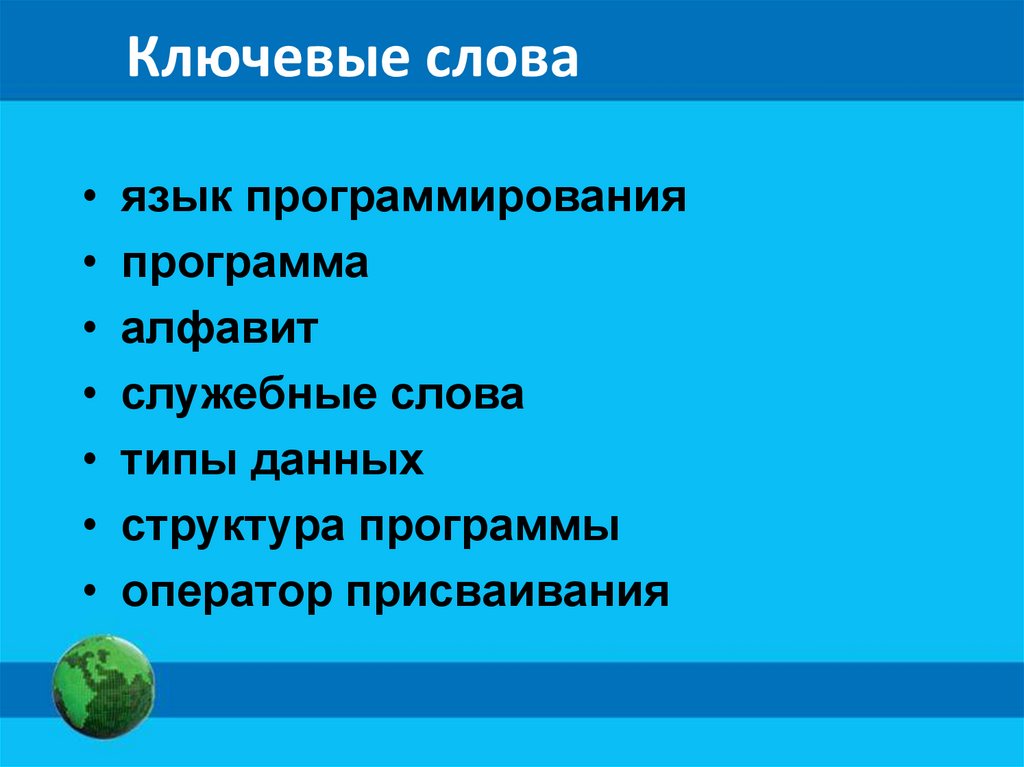 Ключевые слова

• язык программирования
• программа
• алфавит
• служебные слова
• типы данных
• структура программы
• оператор присваивания